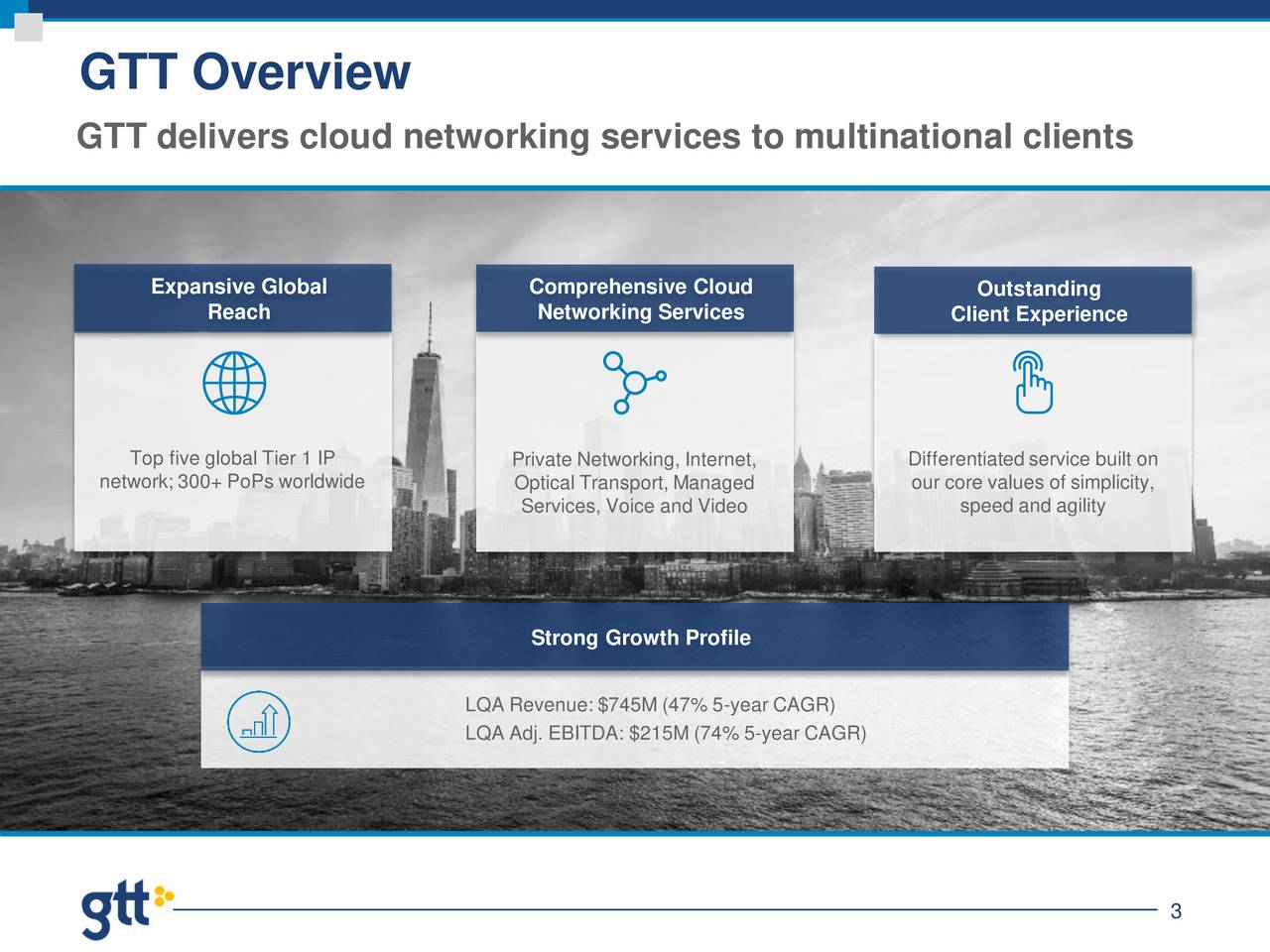 GTT Overview

GTT delivers cloud networking services to multinational clients

Expansive Global Reach

Top five global Tier 1 IP network; 300+ PoPs worldwide

Comprehensive Cloud Networking Services

Private Networking, Internet, Optical Transport, Managed Services, Voice and Video

Outstanding Client Experience

Differentiated service built on our core values of simplicity, speed and agility

Strong Growth Profile

LQA Revenue: $745M (47% 5-year CAGR)
LQA Adj. EBITDA: $215M (74% 5-year CAGR)

gtt

3